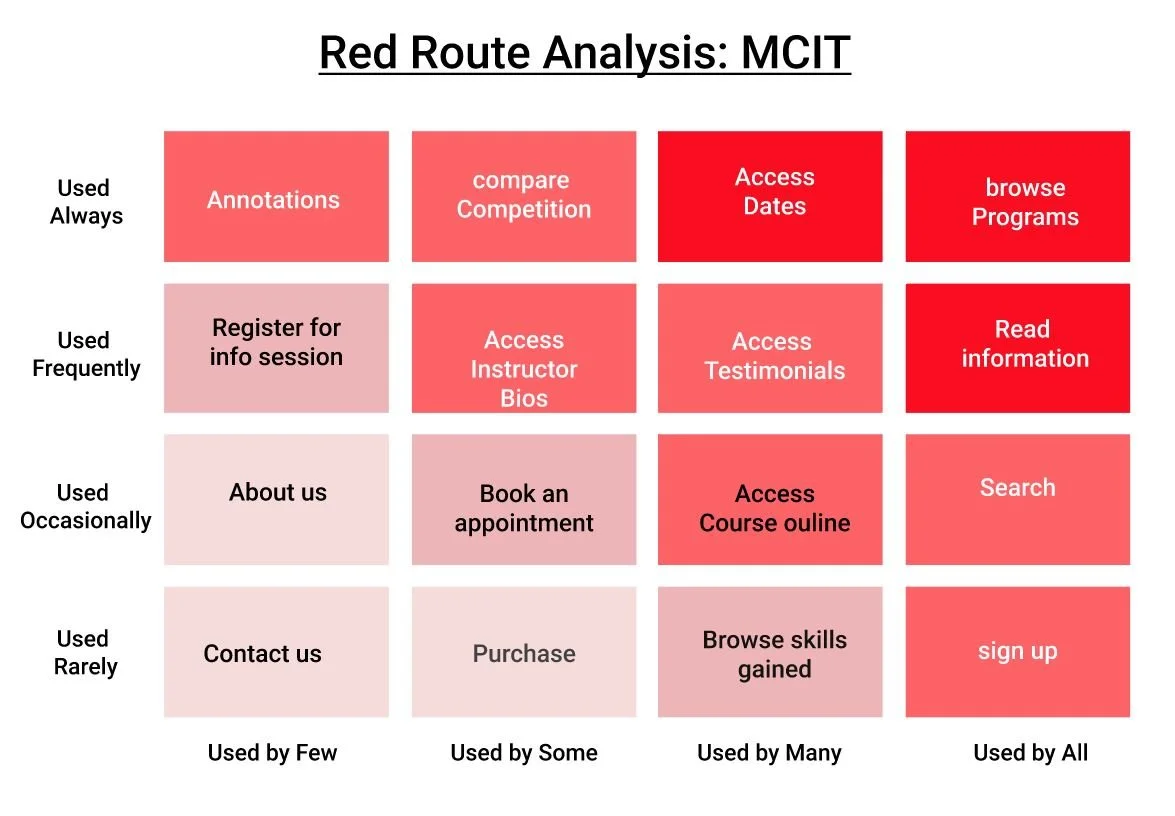 Red Route Analysis: MCIT

| | | | | |
|---|---|---|---|---|
| Used Always | Annotations | compare Competition | Access Dates | browse Programs |
| Used Frequently | Register for info session | Access Instructor Bios | Access Testimonials | Read information |
| Used Occasionally | About us | Book an appointment | Access Course ouline | Search |
| Used Rarely | Contact us | Purchase | Browse skills gained | sign up |
| | Used by Few | Used by Some | Used by Many | Used by All |